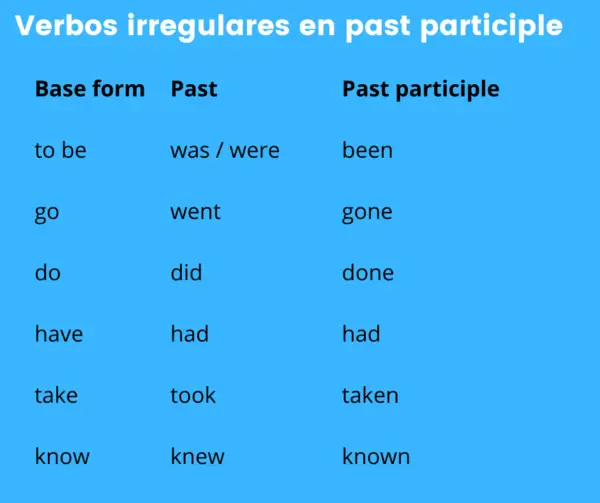 Verbos irregulares en past participle

| Base form | Past | Past participle |
|---|---|---|
| to be | was / were | been |
| go | went | gone |
| do | did | done |
| have | had | had |
| take | took | taken |
| know | knew | known |